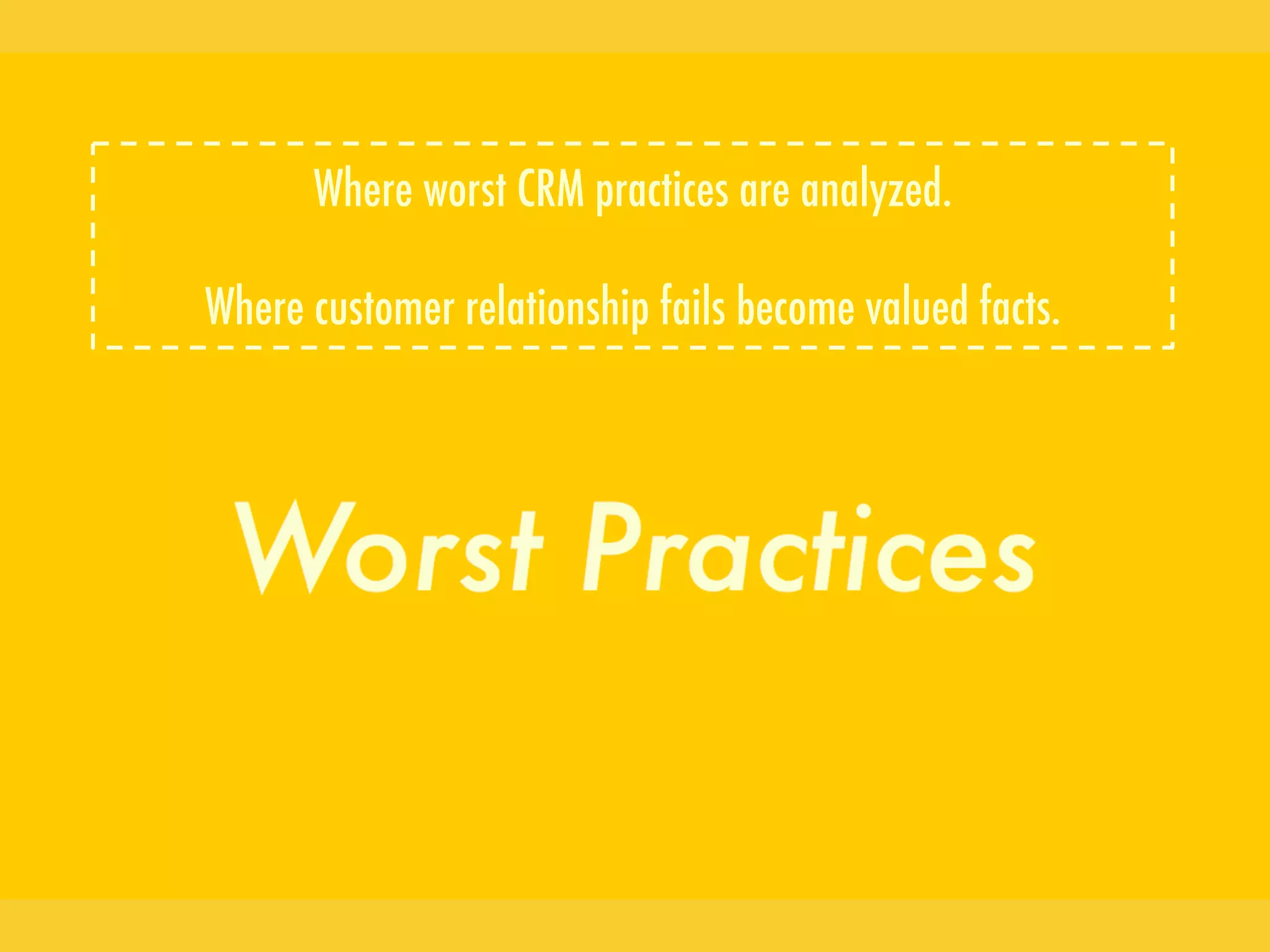 Where worst CRM practices are analyzed.

Where customer relationship fails become valued facts.

Worst Practices